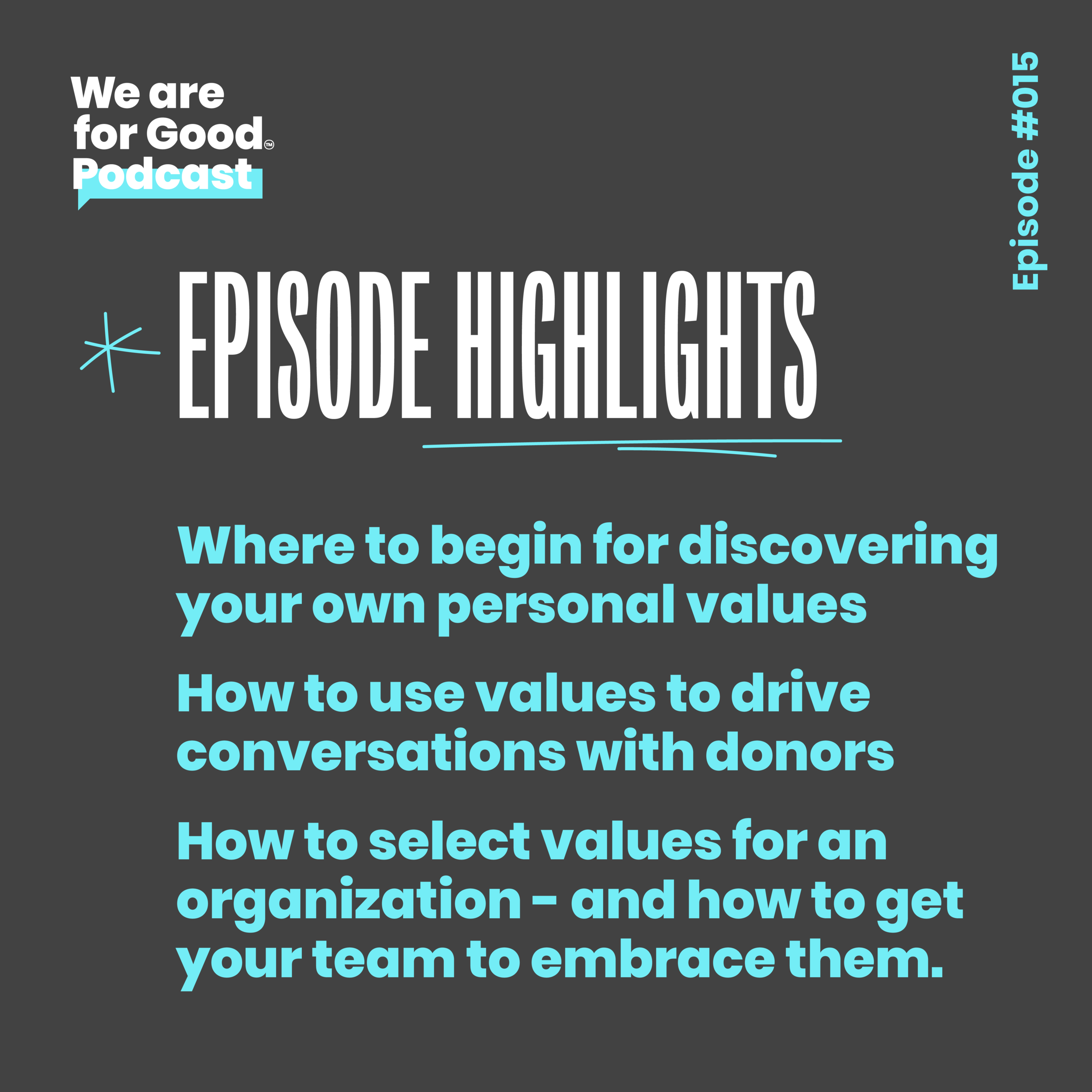 We are for Good™ Podcast

Episode #015

EPISODE HIGHLIGHTS

Where to begin for discovering your own personal values

How to use values to drive conversations with donors

How to select values for an organization - and how to get your team to embrace them.